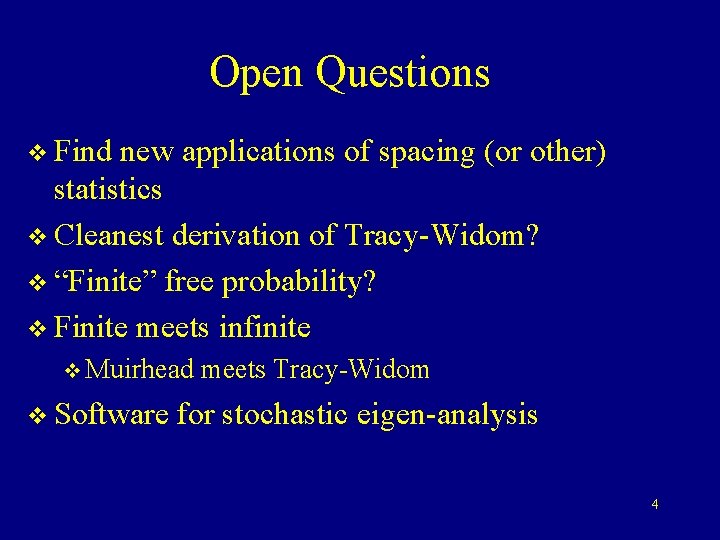 Open Questions

❖ Find new applications of spacing (or other) statistics

❖ Cleanest derivation of Tracy-Widom?

❖ “Finite” free probability?

❖ Finite meets infinite

❖ Muirhead meets Tracy-Widom

❖ Software for stochastic eigen-analysis

4